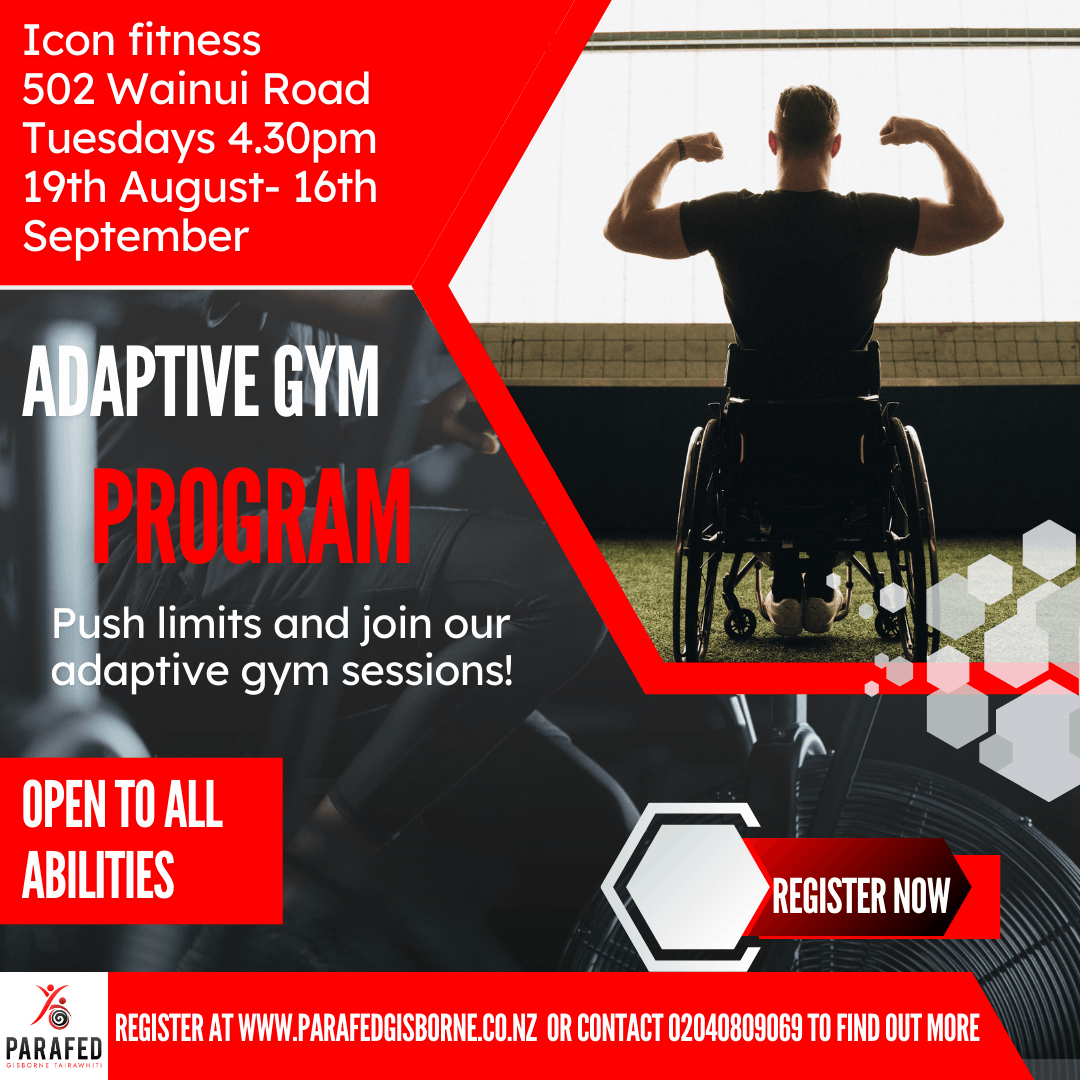 Icon fitness
502 Wainui Road
Tuesdays 4.30pm
19th August- 16th September

ADAPTIVE GYM

PROGRAM

Push limits and join our adaptive gym sessions!

OPEN TO ALL ABILITIES

REGISTER NOW

PARAFED
GISBORNE TAIRAWHITI

REGISTER AT WWW.PARAFEDGISBORNE.CO.NZ OR CONTACT 02040809069 TO FIND OUT MORE